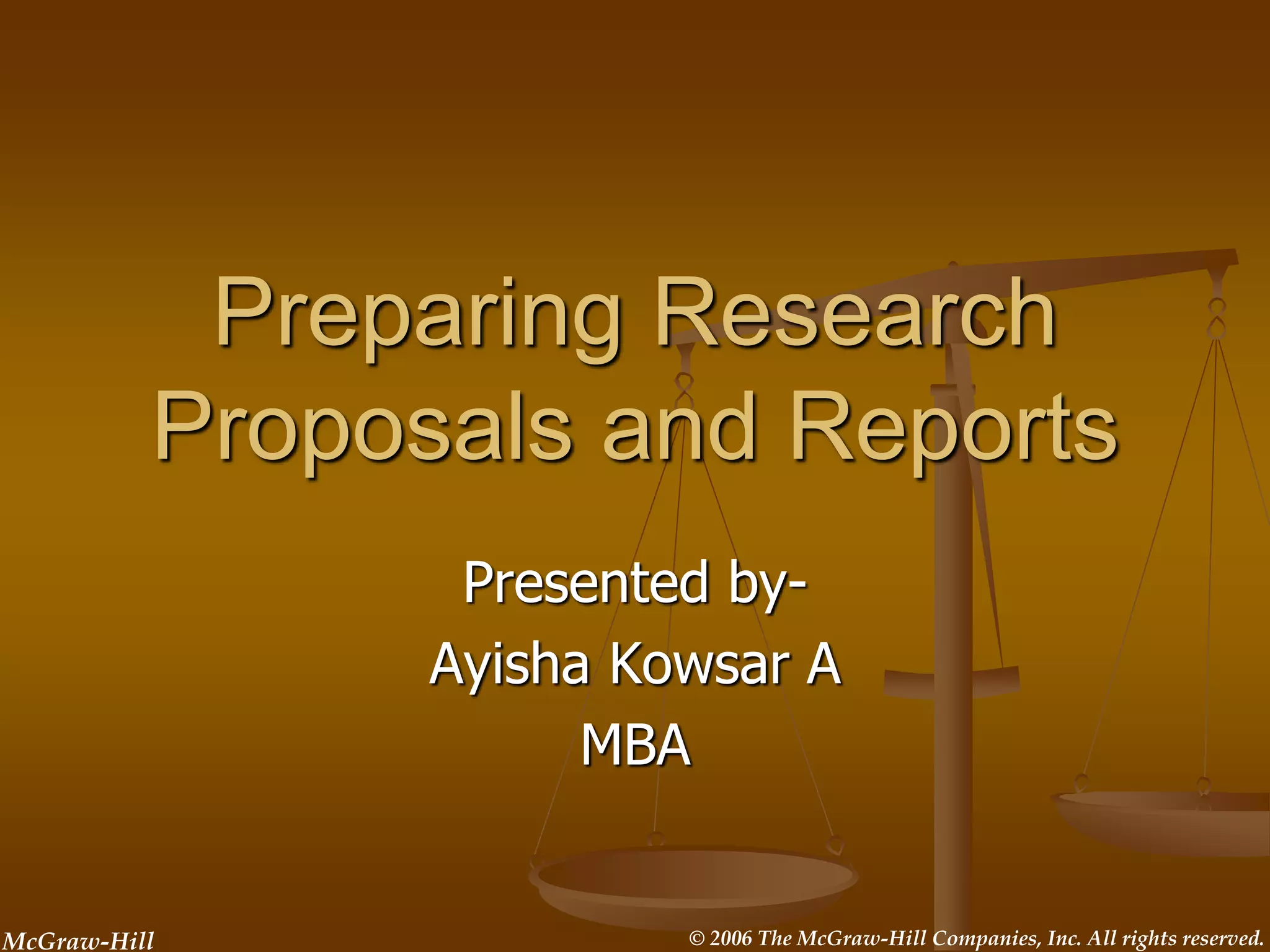 Preparing Research Proposals and Reports

Presented by-
Ayisha Kowsar A
MBA

McGraw-Hill

© 2006 The McGraw-Hill Companies, Inc. All rights reserved.